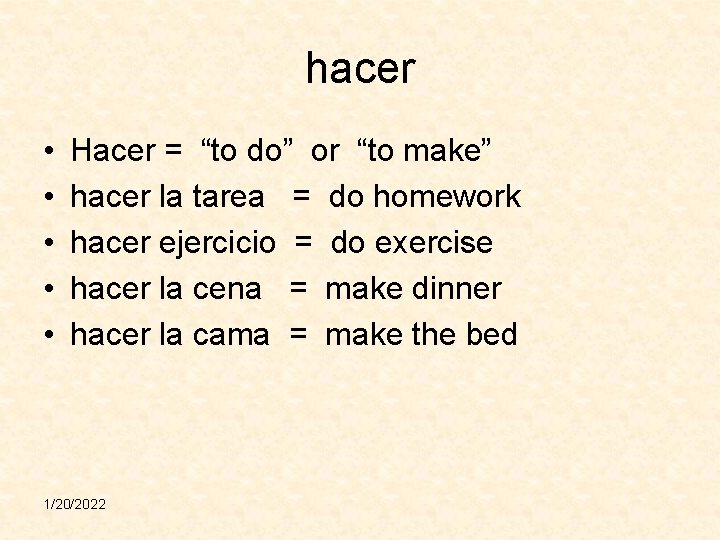 hacer

• Hacer = “to do” or “to make”
• hacer la tarea = do homework
• hacer ejercicio = do exercise
• hacer la cena = make dinner
• hacer la cama = make the bed

1/20/2022